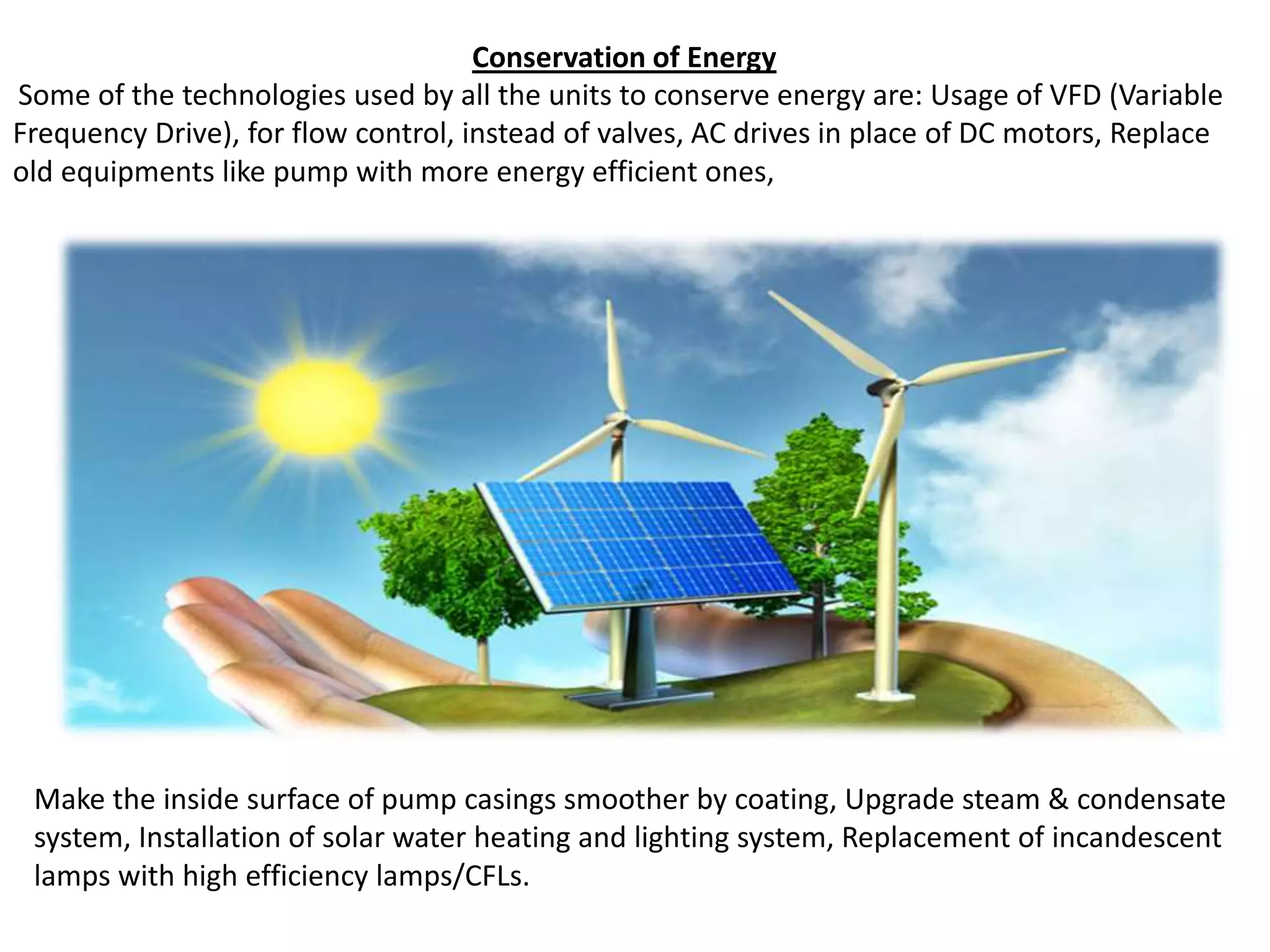 Conservation of Energy

Some of the technologies used by all the units to conserve energy are: Usage of VFD (Variable Frequency Drive), for flow control, instead of valves, AC drives in place of DC motors, Replace old equipments like pump with more energy efficient ones,

Make the inside surface of pump casings smoother by coating, Upgrade steam & condensate system, Installation of solar water heating and lighting system, Replacement of incandescent lamps with high efficiency lamps/CFLs.